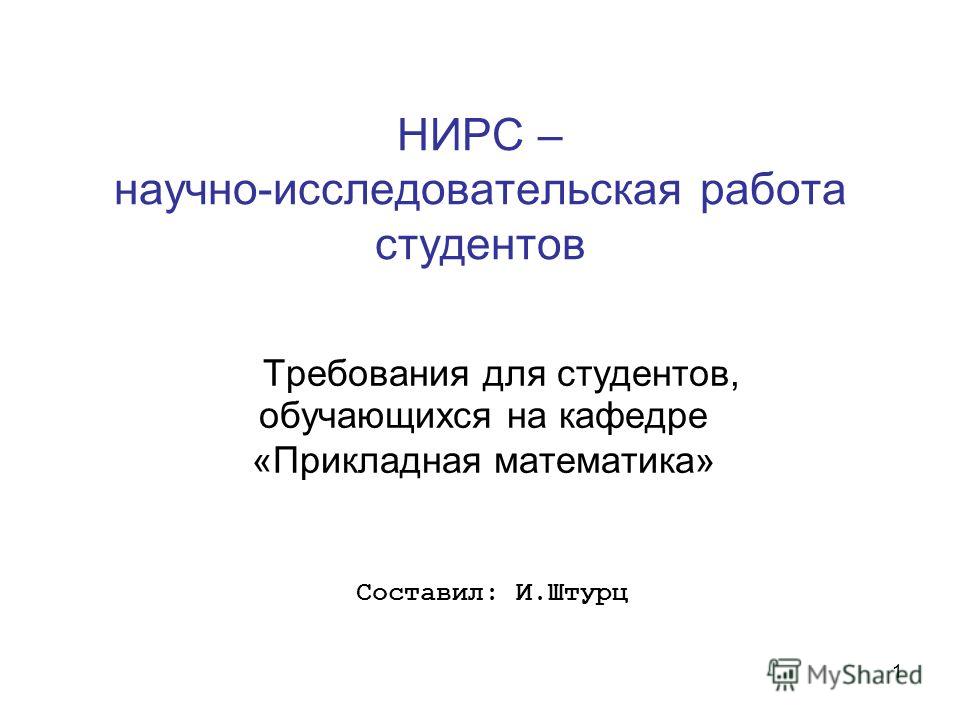 НИРС –
научно-исследовательская работа студентов

Требования для студентов, обучающихся на кафедре «Прикладная математика»

Составил: И.Штурц

1

MyShared